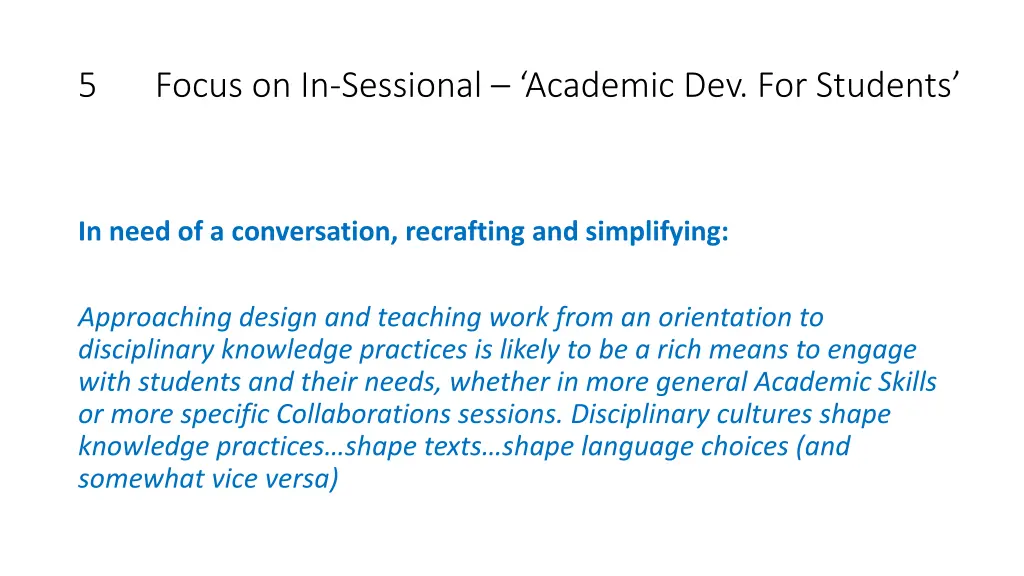 5 Focus on In-Sessional – ‘Academic Dev. For Students’

In need of a conversation, recrafting and simplifying:

Approaching design and teaching work from an orientation to disciplinary knowledge practices is likely to be a rich means to engage with students and their needs, whether in more general Academic Skills or more specific Collaborations sessions. Disciplinary cultures shape knowledge practices…shape texts…shape language choices (and somewhat vice versa)